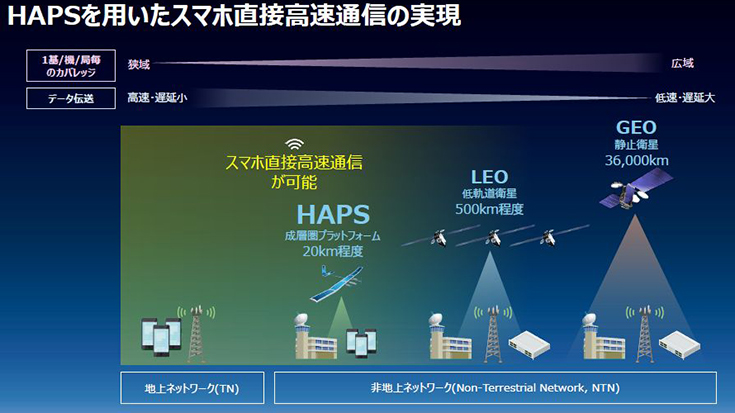 HAPSを用いたスマホ直接高速通信の実現

1基/機/局毎のカバレッジ
狭域
広域

データ伝送
高速・遅延小
低速・遅延大

スマホ直接高速通信が可能

HAPS
成層圏プラットフォーム
20km程度

LEO
低軌道衛星
500km程度

GEO
静止衛星
36,000km

地上ネットワーク(TN)

非地上ネットワーク(Non-Terrestrial Network, NTN)